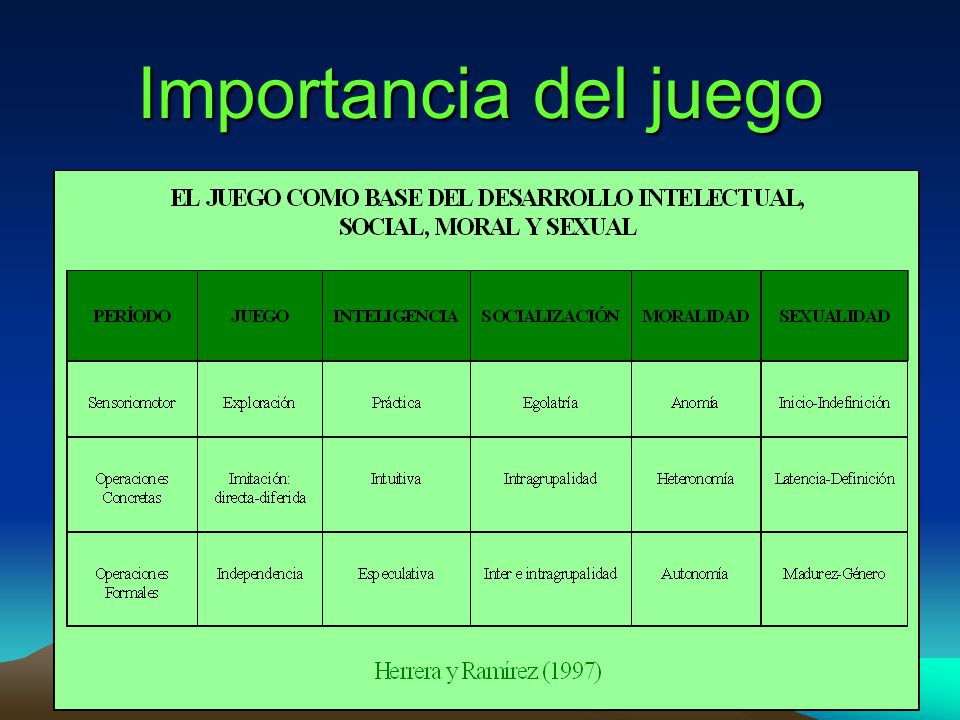 Importancia del juego

EL JUEGO COMO BASE DEL DESARROLLO INTELECTUAL, SOCIAL, MORAL Y SEXUAL

| PERÍODO | JUEGO | INTELIGENCIA | SOCIALIZACIÓN | MORALIDAD | SEXUALIDAD |
|---|---|---|---|---|---|
| Sensoriomotor | Exploración | Práctica | Egolatría | Anomía | Inicio-Indefinición |
| Operaciones Concretas | Imitación: directa-diferida | Intuitiva | Intragrupalidad | Heteronomía | Latencia-Definición |
| Operaciones Formales | Independencia | Especulativa | Inter e intragrupalidad | Autonomía | Madurez-Género |

Herrera y Ramírez (1997)